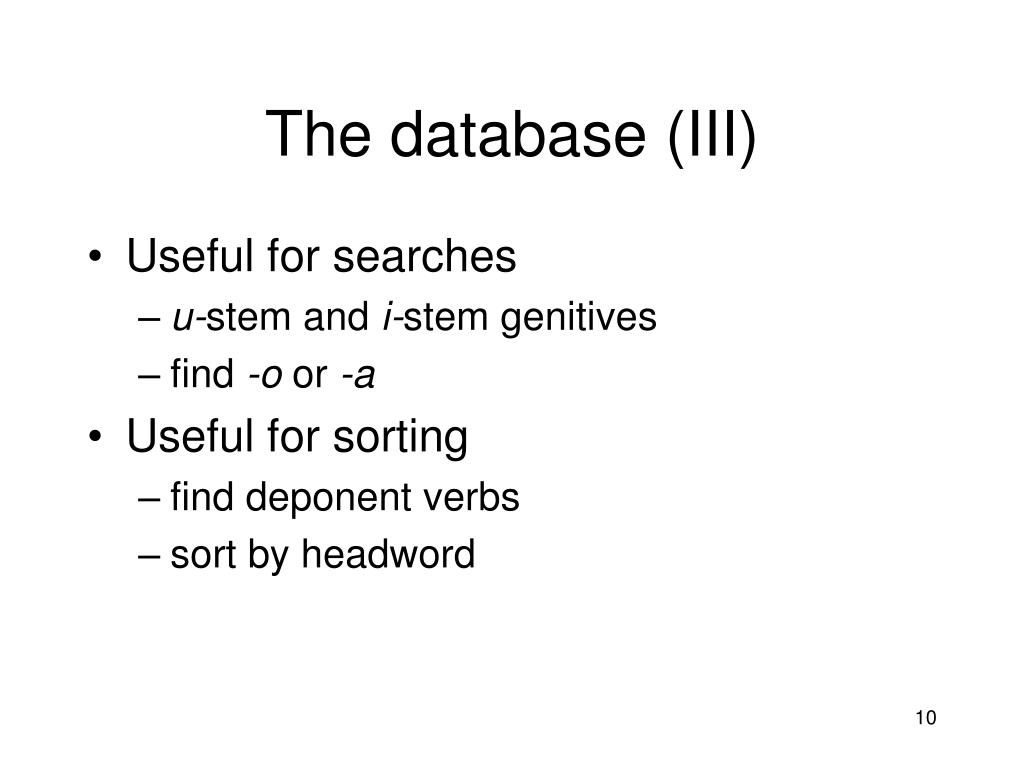 The database (III)

• Useful for searches
– u-stem and i-stem genitives
– find -o or -a

• Useful for sorting
– find deponent verbs
– sort by headword

10